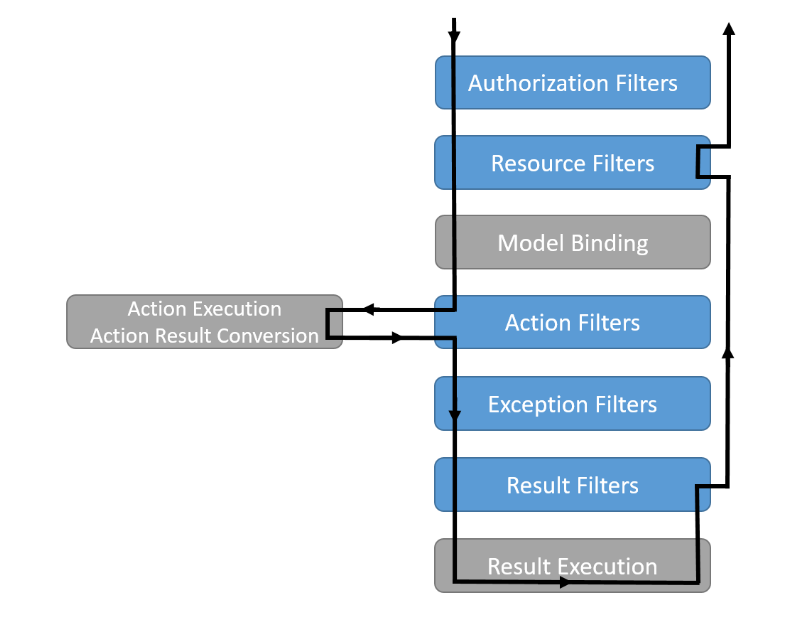 Authorization Filters

Resource Filters

Model Binding

Action Execution
Action Result Conversion

Action Filters

Exception Filters

Result Filters

Result Execution